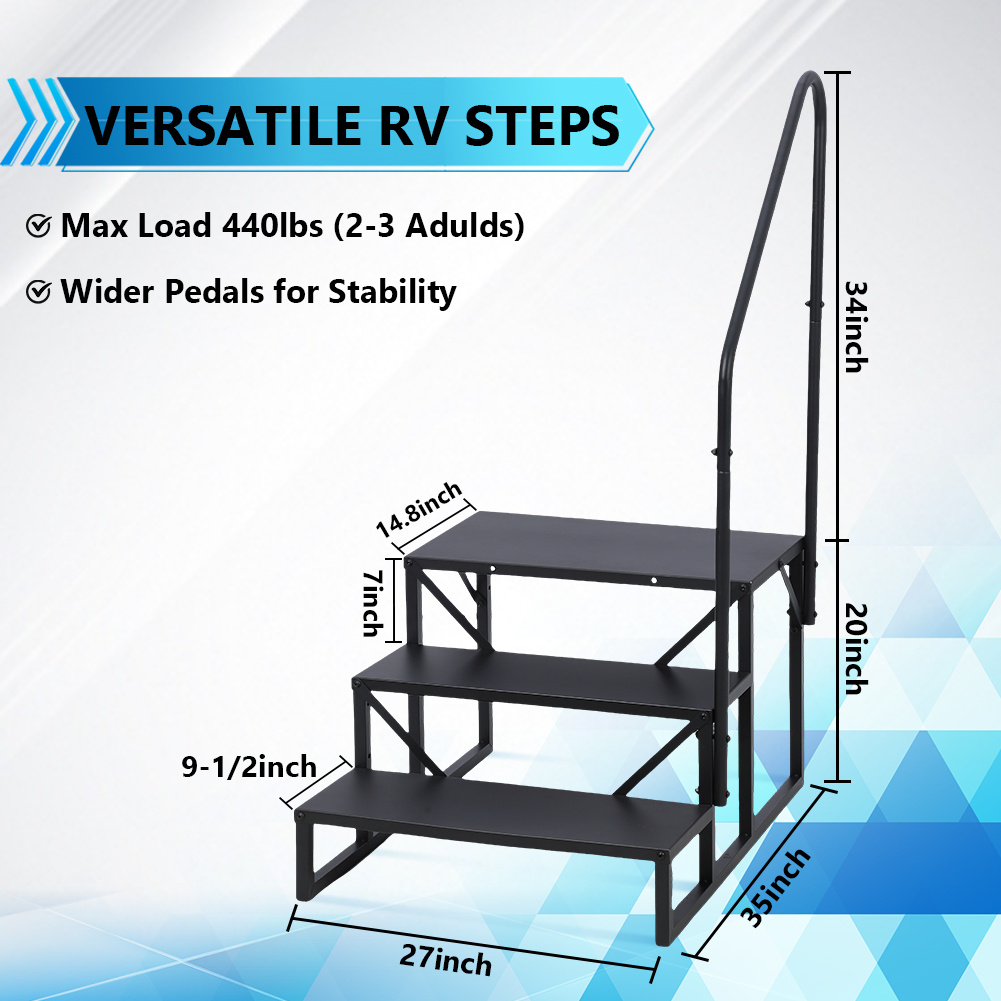 VERSATILE RV STEPS

Max Load 440lbs (2-3 Adulds)

Wider Pedals for Stability

34inch

14.8inch

7inch

20inch

9-1/2inch

35inch

27inch